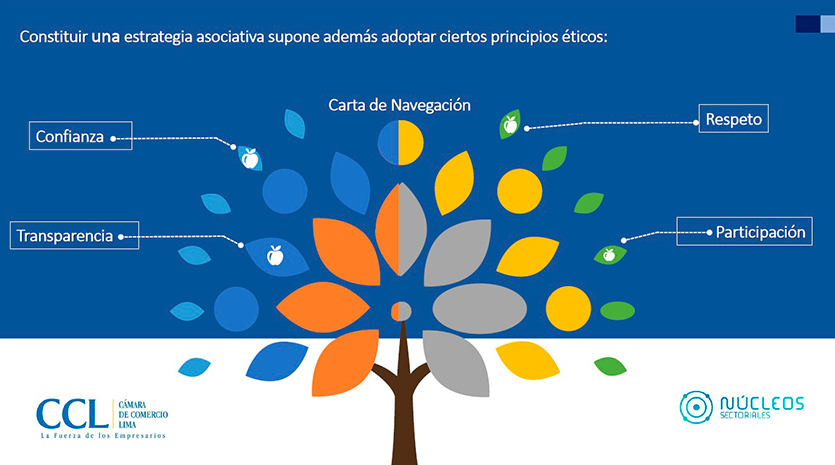 Constituir una estrategia asociativa supone además adoptar ciertos principios éticos:

Carta de Navegación

Confianza

Respeto

Transparencia

Participación

CCL CÁMARA DE COMERCIO LIMA
La Fuerza de los Empresarios

NÚCLEOS SECTORIALES